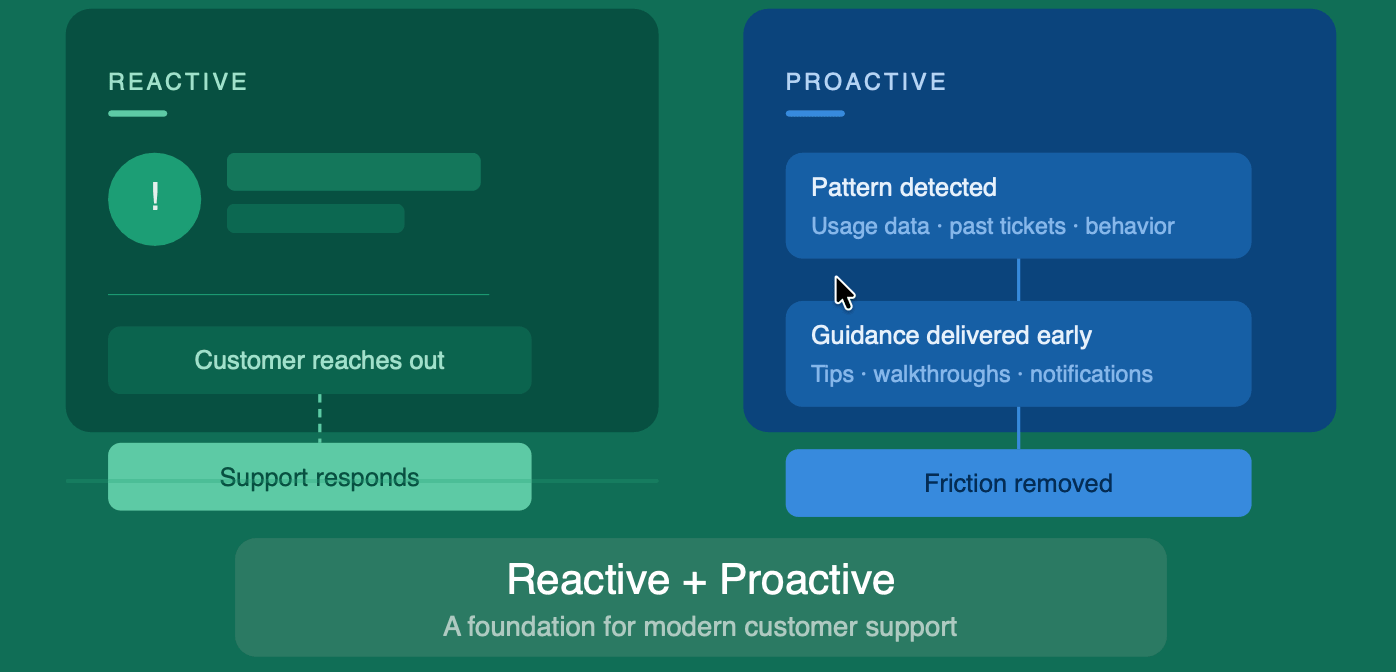 REACTIVE

!

Customer reaches out

Support responds

PROACTIVE

Pattern detected
Usage data · past tickets · behavior

Guidance delivered early
Tips · walkthroughs · notifications

Friction removed

Reactive + Proactive
A foundation for modern customer support